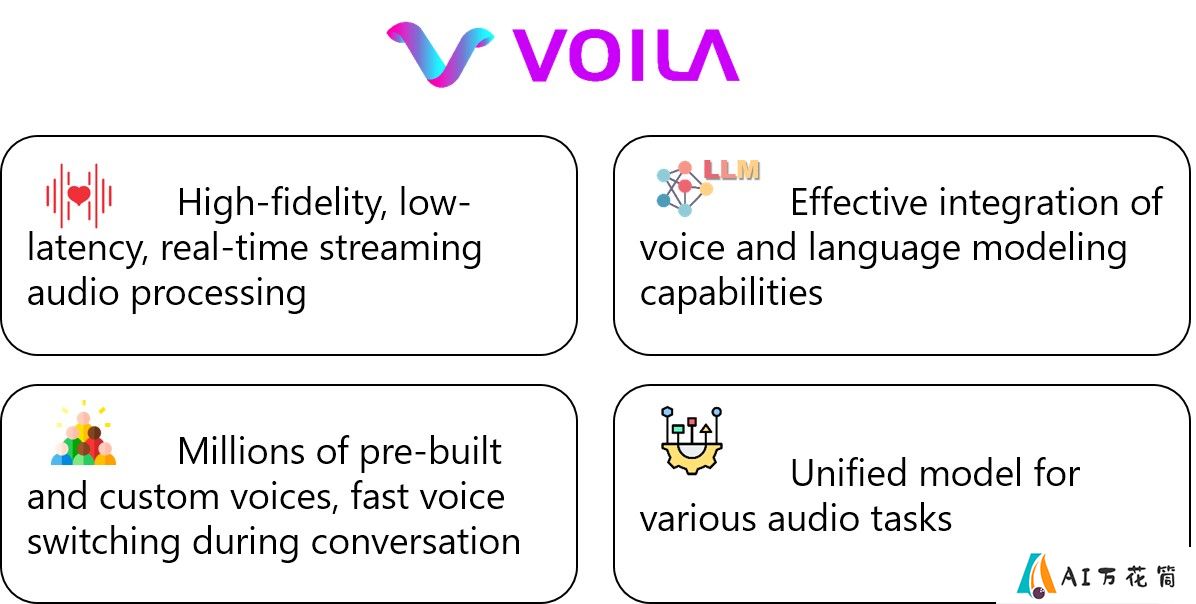 VOILA

High-fidelity, low-latency, real-time streaming audio processing

LLM

Effective integration of voice and language modeling capabilities

Millions of pre-built and custom voices, fast voice switching during conversation

Unified model for various audio tasks

AI万花筒